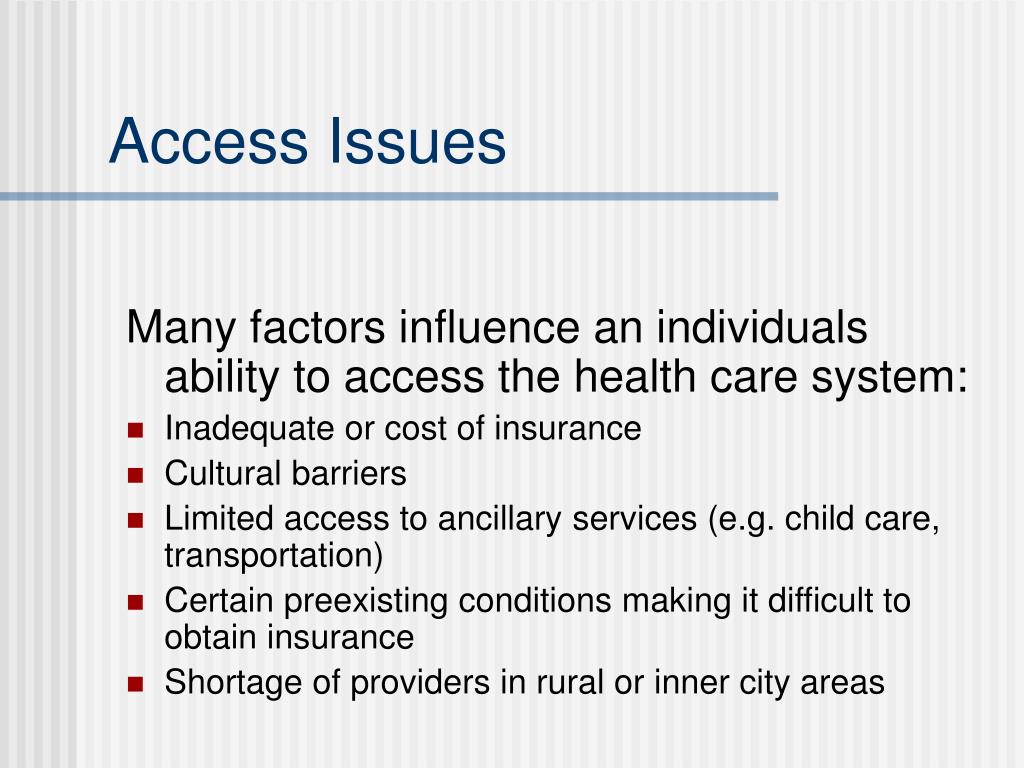 Access Issues

Many factors influence an individuals ability to access the health care system:

- Inadequate or cost of insurance
- Cultural barriers
- Limited access to ancillary services (e.g. child care, transportation)
- Certain preexisting conditions making it difficult to obtain insurance
- Shortage of providers in rural or inner city areas